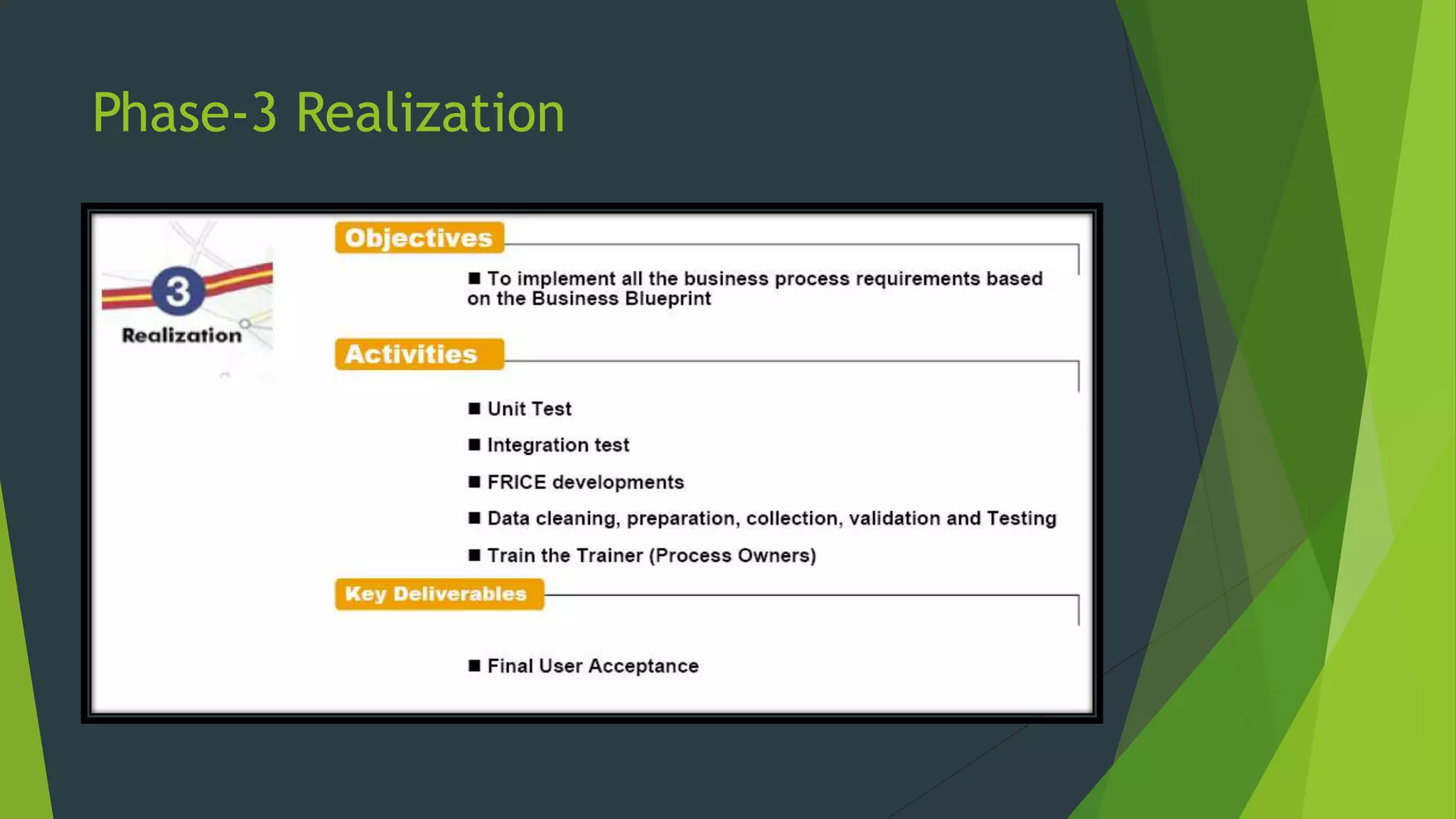 Phase-3 Realization

3
Realization

Objectives

■ To implement all the business process requirements based on the Business Blueprint

Activities

■ Unit Test
■ Integration test
■ FRICE developments
■ Data cleaning, preparation, collection, validation and Testing
■ Train the Trainer (Process Owners)

Key Deliverables

■ Final User Acceptance